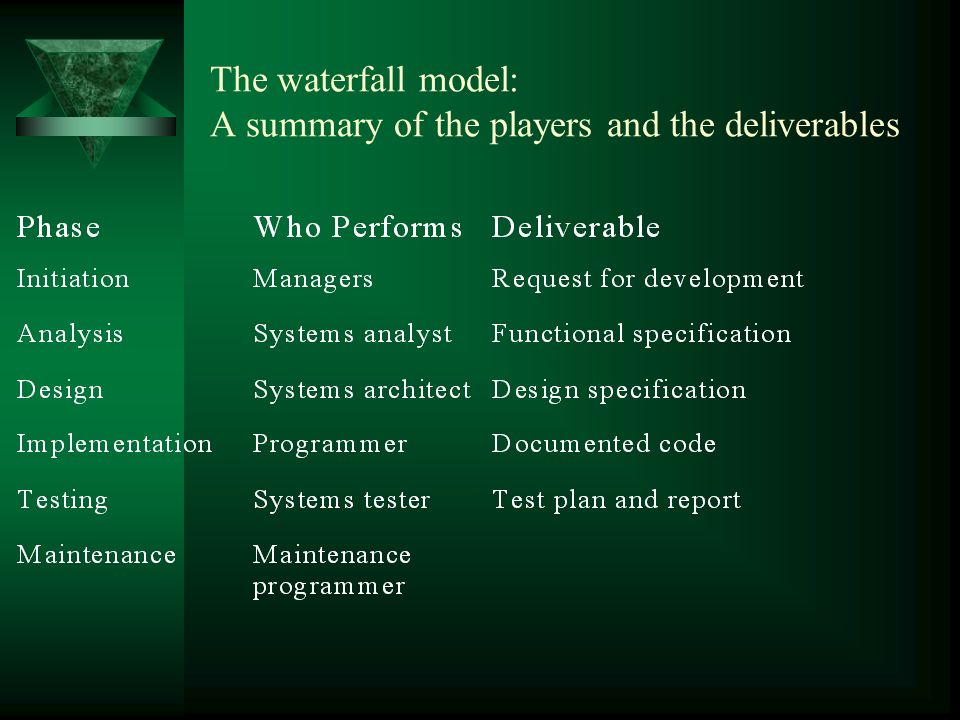 The waterfall model:
A summary of the players and the deliverables

| Phase | Who Performs | Deliverable |
|---|---|---|
| Initiation | Managers | Request for development |
| Analysis | Systems analyst | Functional specification |
| Design | Systems architect | Design specification |
| Implementation | Programmer | Documented code |
| Testing | Systems tester | Test plan and report |
| Maintenance | Maintenance programmer | |